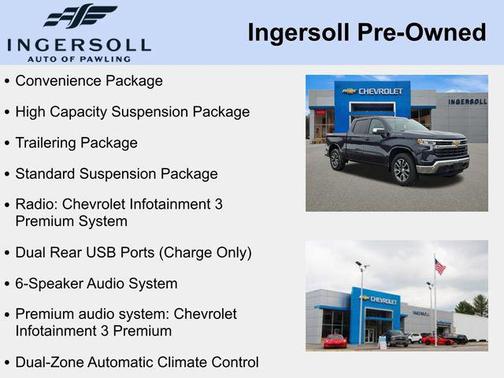 INGERSOLL
AUTO OF PAWLING

Ingersoll Pre-Owned

• Convenience Package

• High Capacity Suspension Package

• Trailering Package

• Standard Suspension Package

• Radio: Chevrolet Infotainment 3 Premium System

• Dual Rear USB Ports (Charge Only)

• 6-Speaker Audio System

• Premium audio system: Chevrolet Infotainment 3 Premium

• Dual-Zone Automatic Climate Control

CHEVROLET
INGERSOLL

CHEVROLET
INGERSOLL